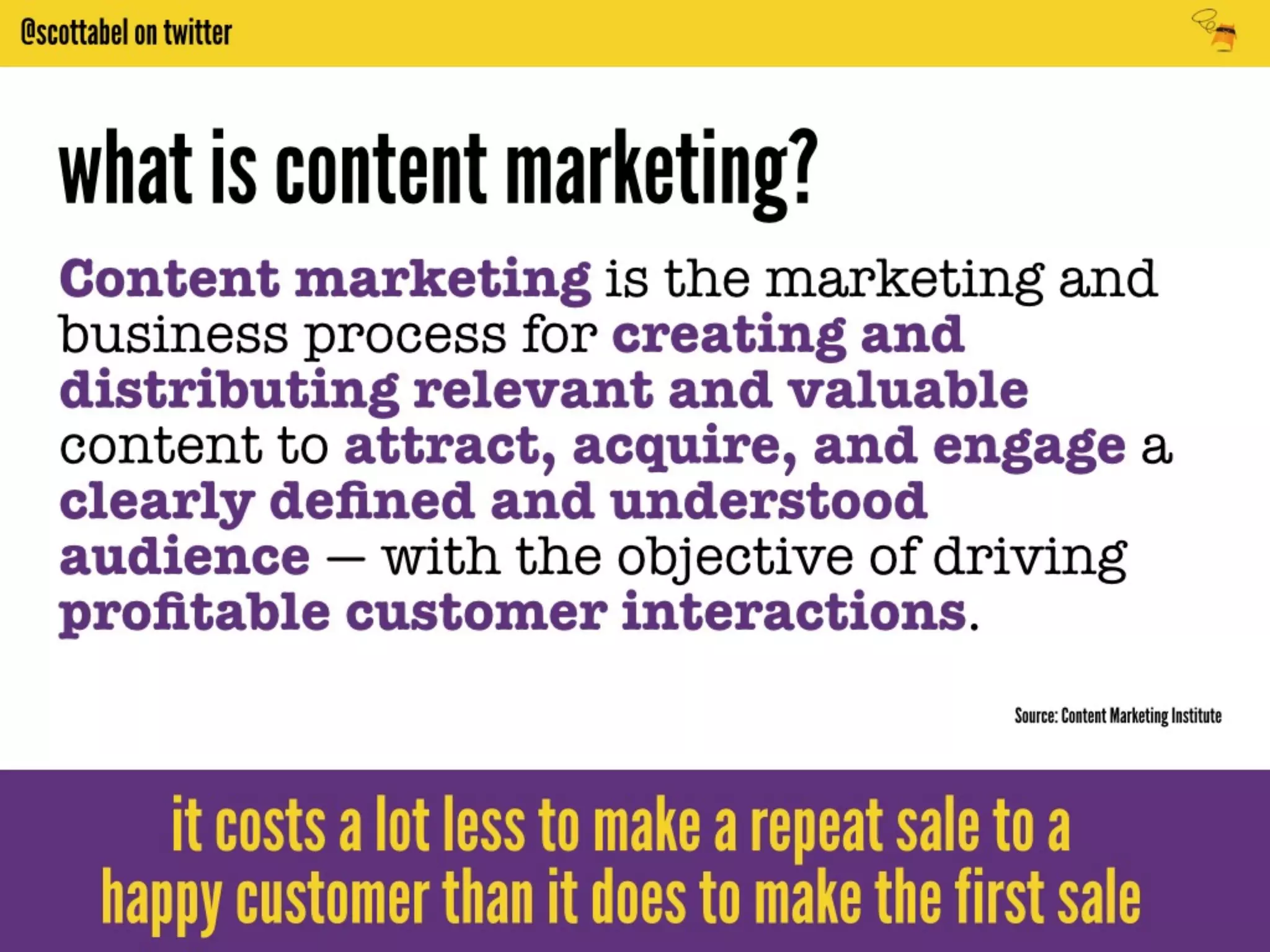 @scottabel on twitter

what is content marketing?

Content marketing is the marketing and business process for creating and distributing relevant and valuable content to attract, acquire, and engage a clearly defined and understood audience — with the objective of driving profitable customer interactions.

Source: Content Marketing Institute

it costs a lot less to make a repeat sale to a happy customer than it does to make the first sale